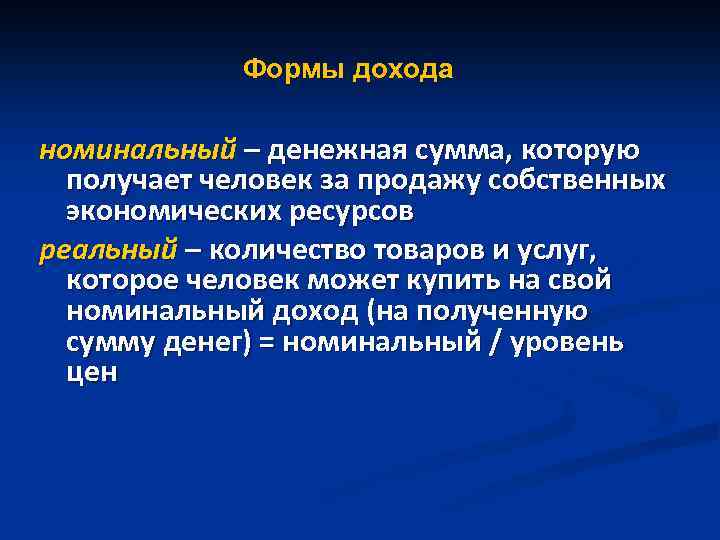 Формы дохода

номинальный – денежная сумма, которую получает человек за продажу собственных экономических ресурсов

реальный – количество товаров и услуг, которое человек может купить на свой номинальный доход (на полученную сумму денег) = номинальный / уровень цен